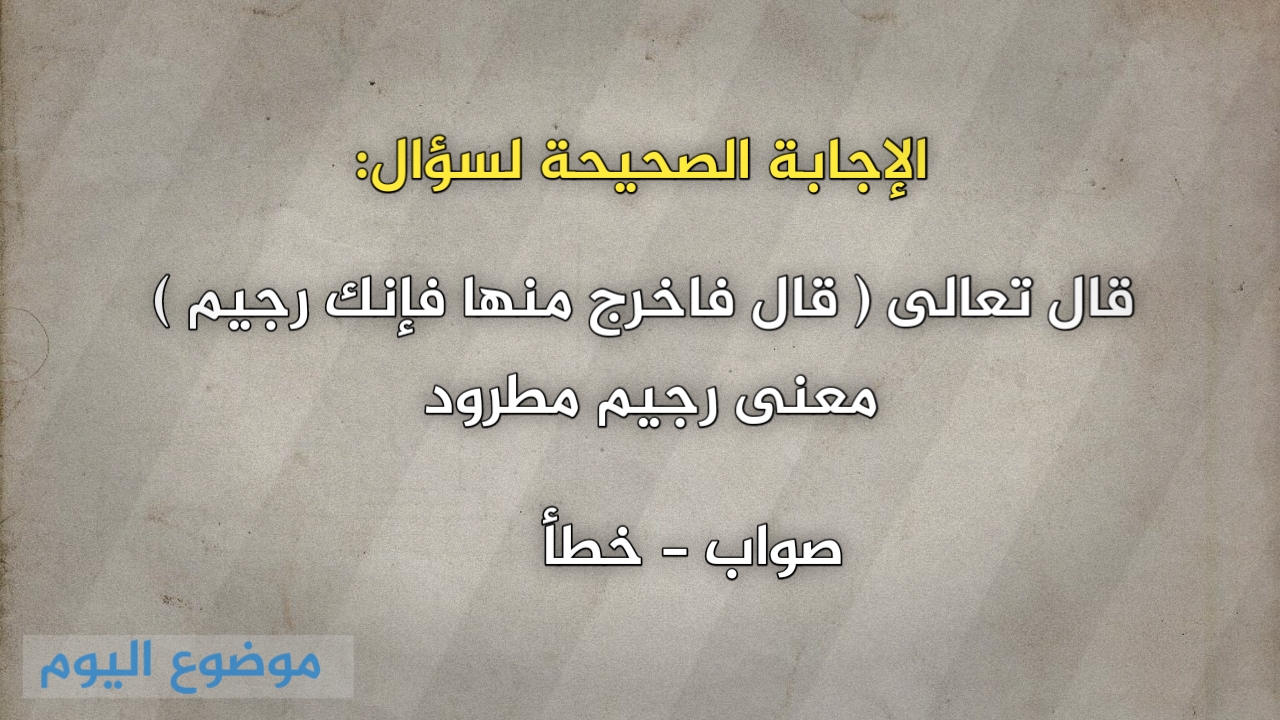 الإجابة الصحيحة لسؤال:

قال تعالى ( قال فاخرج منها فإنك رجيم )
معنى رجيم مطرود

صواب - خطأ

موضوع اليوم